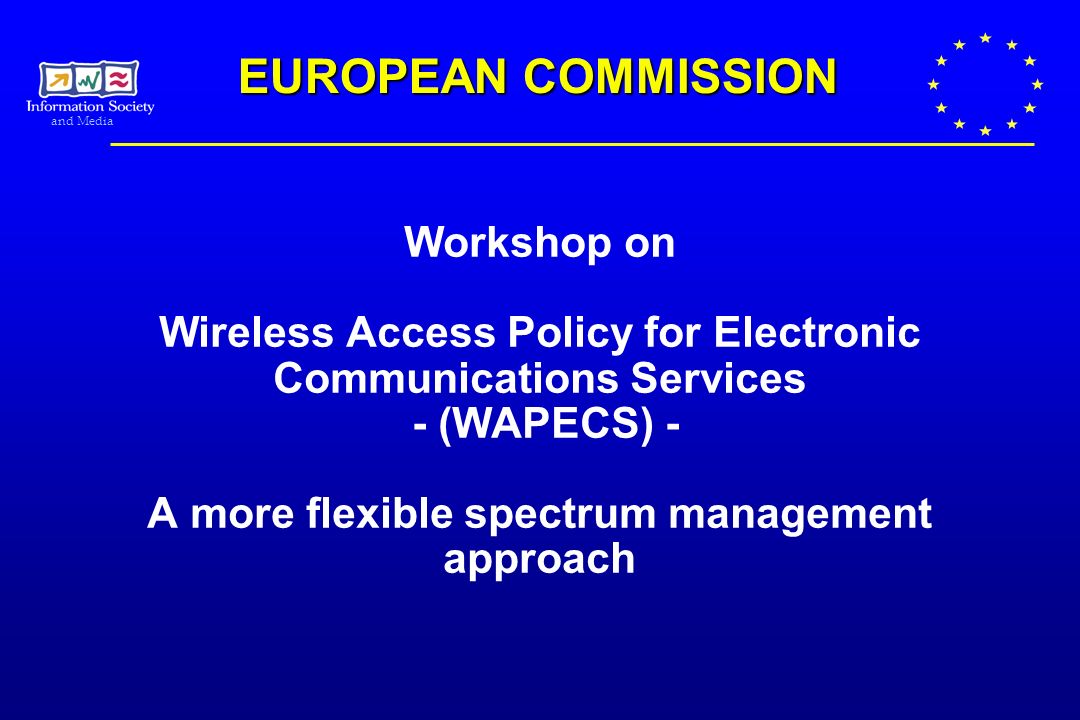 Information Society
and Media

EUROPEAN COMMISSION

Workshop on

Wireless Access Policy for Electronic Communications Services
- (WAPECS) -

A more flexible spectrum management approach